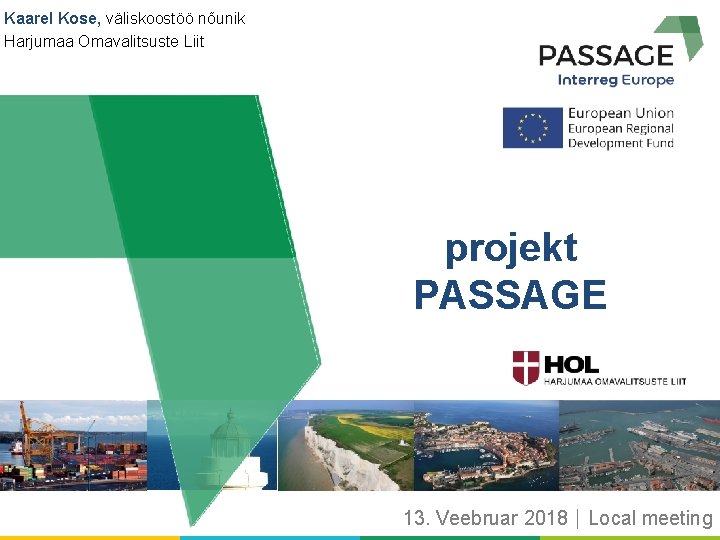 Kaarel Kose, väliskoostöö nõunik
Harjumaa Omavalitsuste Liit

PASSAGE
Interreg Europe

European Union
European Regional
Development Fund

projekt
PASSAGE

HOL
HARJUMAA OMAVALITSUSTE LIIT

13. Veebruar 2018 | Local meeting